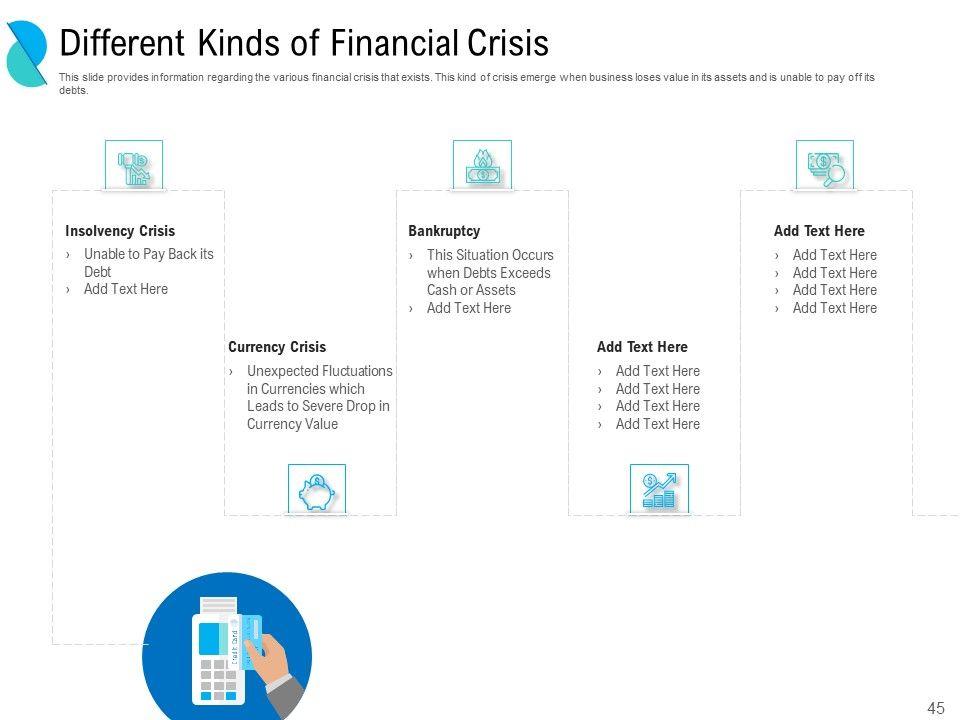 Different Kinds of Financial Crisis

This slide provides information regarding the various financial crisis that exists. This kind of crisis emerge when business loses value in its assets and is unable to pay off its debts.

Insolvency Crisis
› Unable to Pay Back its Debt
› Add Text Here

Currency Crisis
› Unexpected Fluctuations in Currencies which Leads to Severe Drop in Currency Value

Bankruptcy
› This Situation Occurs when Debts Exceeds Cash or Assets
› Add Text Here

Add Text Here
› Add Text Here
› Add Text Here
› Add Text Here
› Add Text Here

Add Text Here
› Add Text Here
› Add Text Here
› Add Text Here
› Add Text Here

45